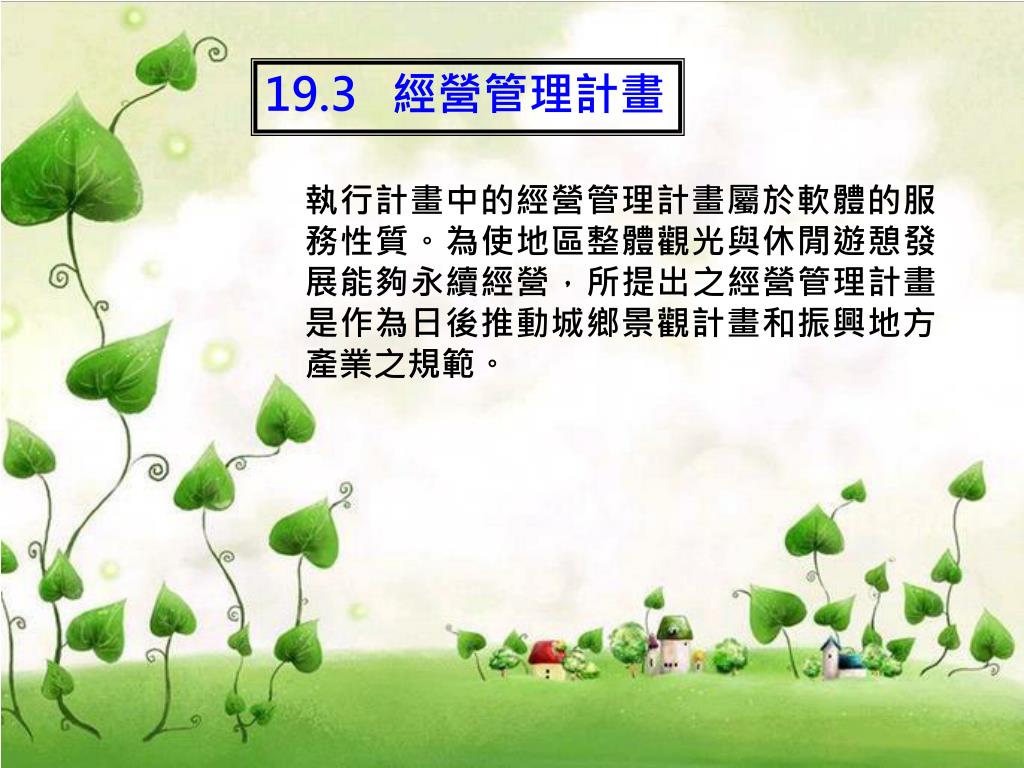 19.3 經營管理計畫

執行計畫中的經營管理計畫屬於軟體的服務性質。為使地區整體觀光與休閒遊憩發展能夠永續經營，所提出之經營管理計畫是作為日後推動城鄉景觀計畫和振興地方產業之規範。